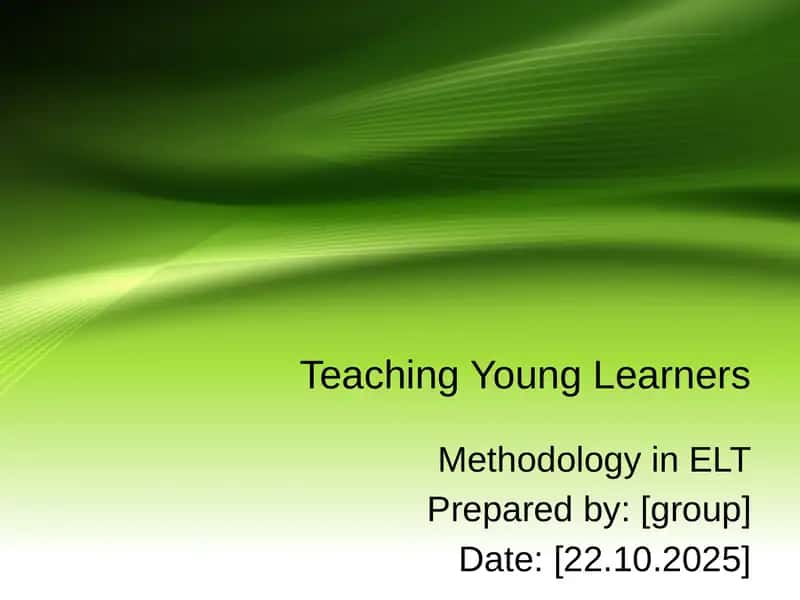 Teaching Young Learners

Methodology in ELT
Prepared by: [group]
Date: [22.10.2025]